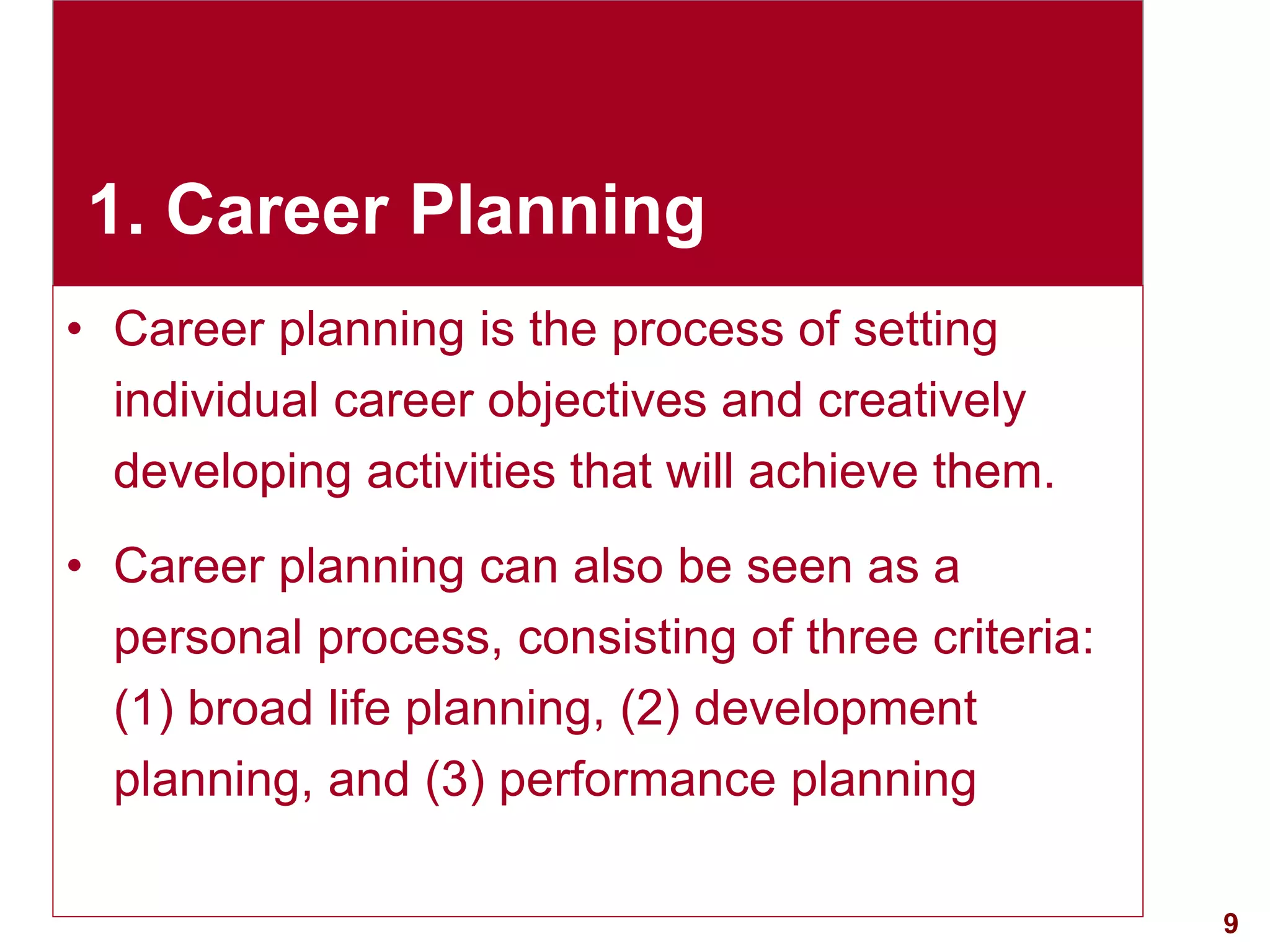 1. Career Planning

• Career planning is the process of setting individual career objectives and creatively developing activities that will achieve them.

• Career planning can also be seen as a personal process, consisting of three criteria: (1) broad life planning, (2) development planning, and (3) performance planning

9